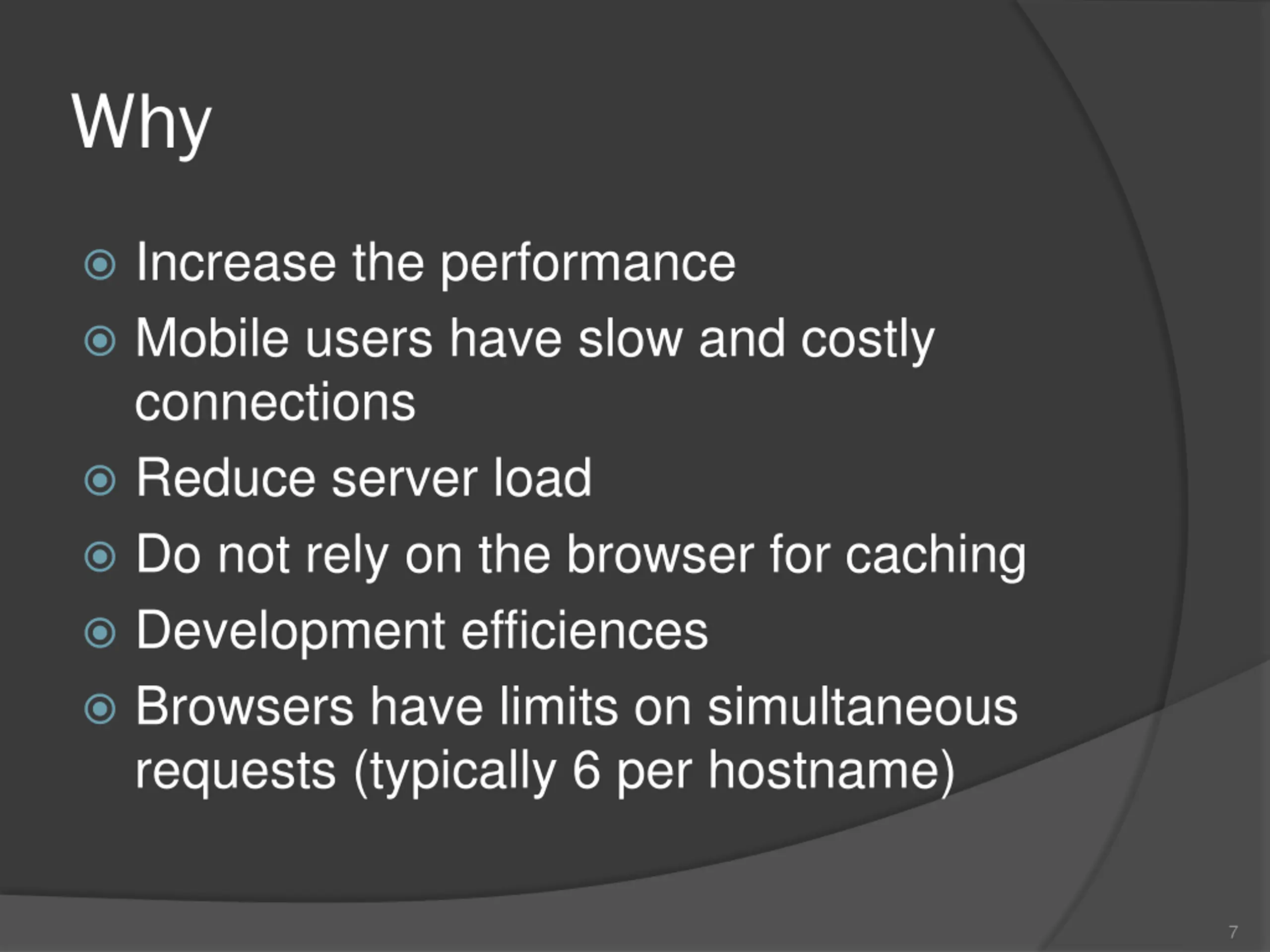 Why

Increase the performance
Mobile users have slow and costly connections
Reduce server load
Do not rely on the browser for caching
Development efficiences
Browsers have limits on simultaneous requests (typically 6 per hostname)

7